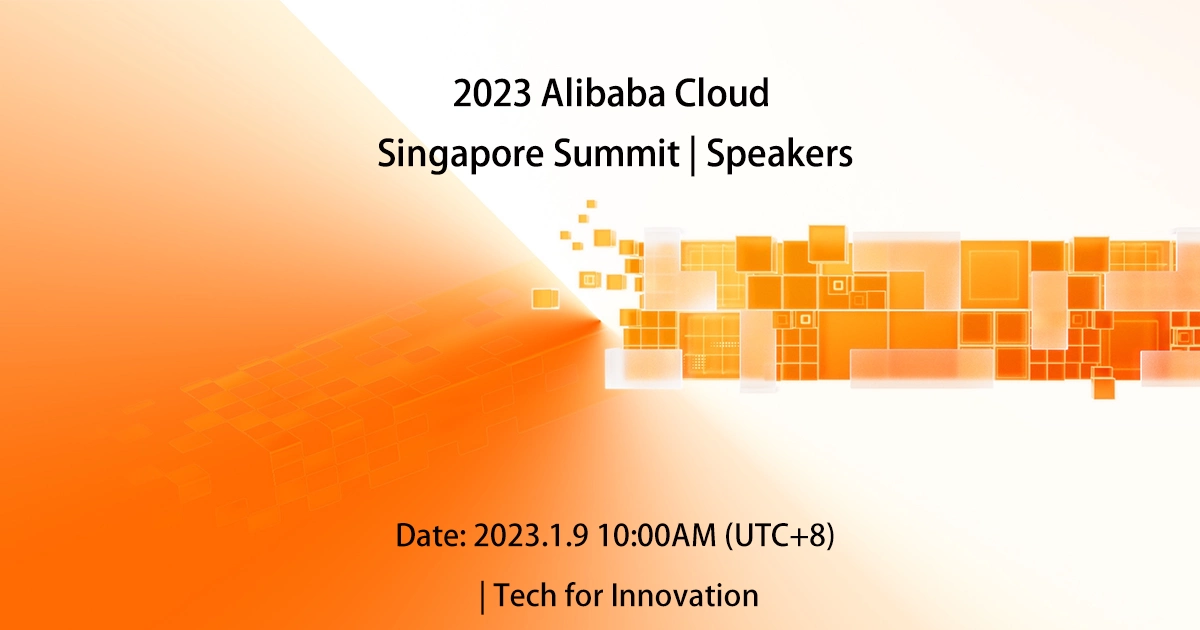 2023 Alibaba Cloud
Singapore Summit | Speakers

Date: 2023.1.9 10:00AM (UTC+8)

| Tech for Innovation